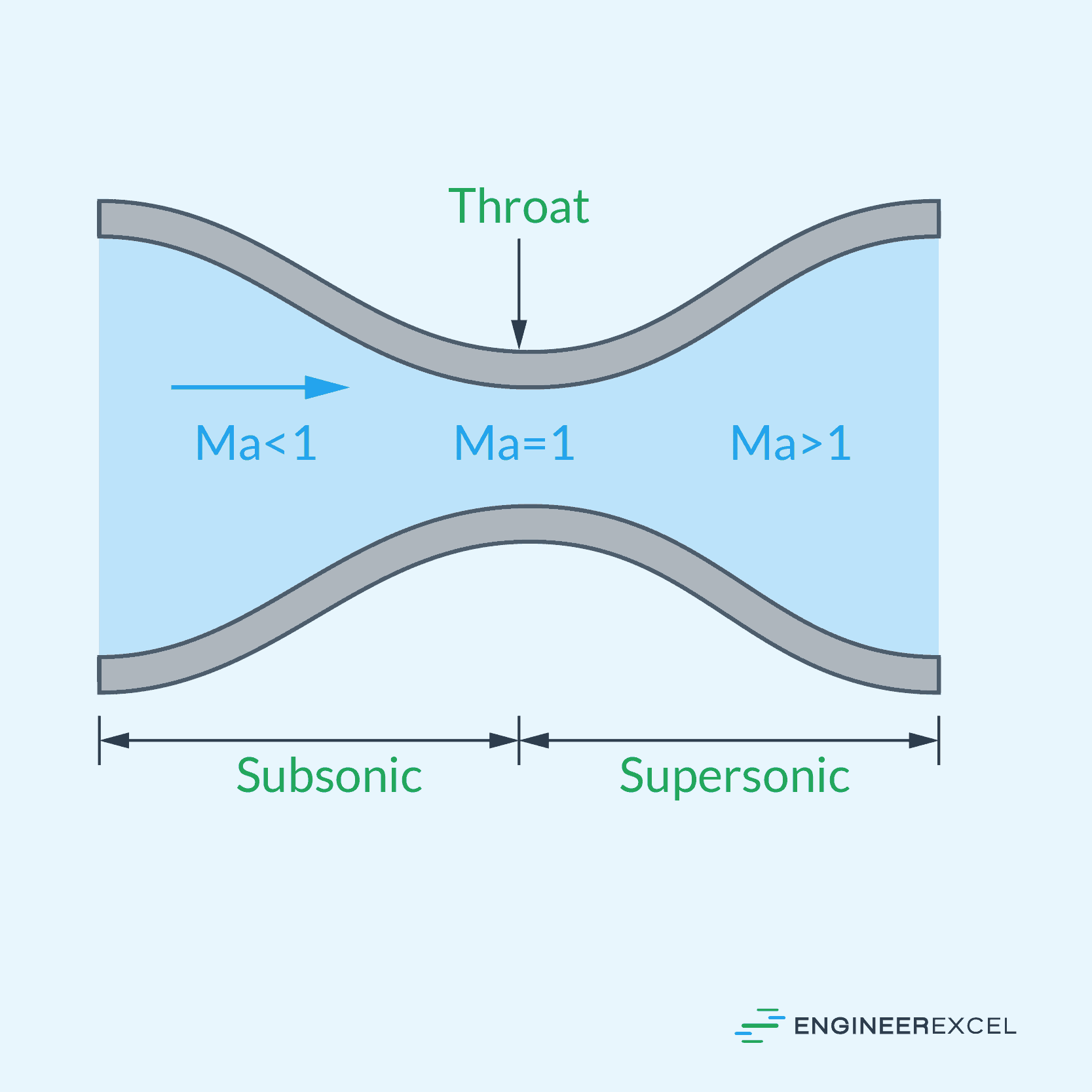 Throat

Ma<1

Ma=1

Ma>1

Subsonic

Supersonic

ENGINEEREXCEL